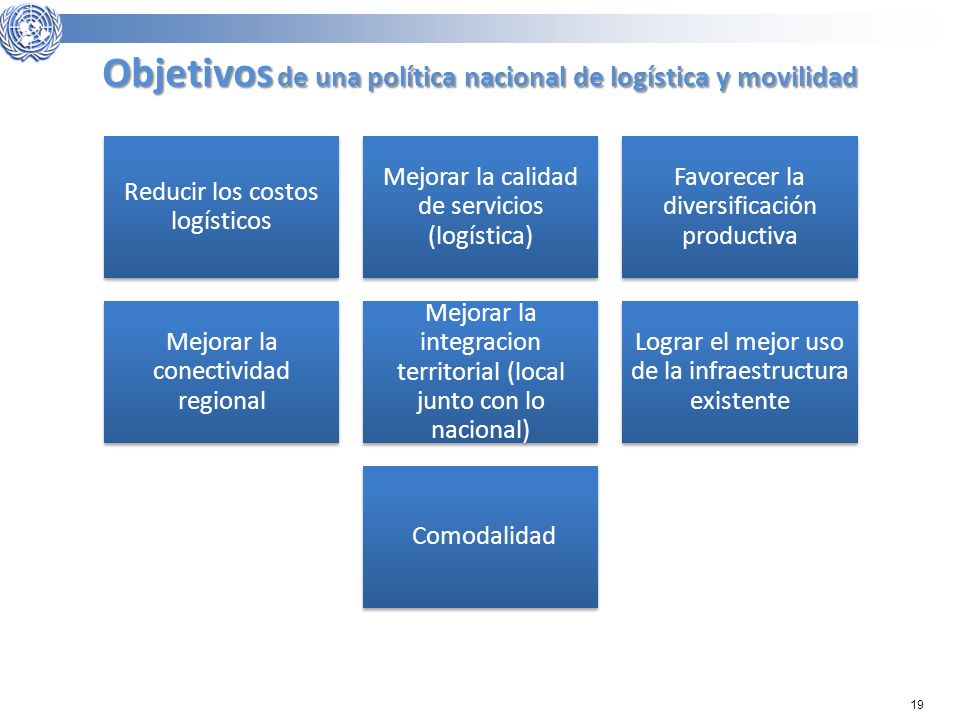 Objetivos de una política nacional de logística y movilidad

Reducir los costos logísticos

Mejorar la calidad de servicios (logística)

Favorecer la diversificación productiva

Mejorar la conectividad regional

Mejorar la integracion territorial (local junto con lo nacional)

Lograr el mejor uso de la infraestructura existente

Comodalidad

19